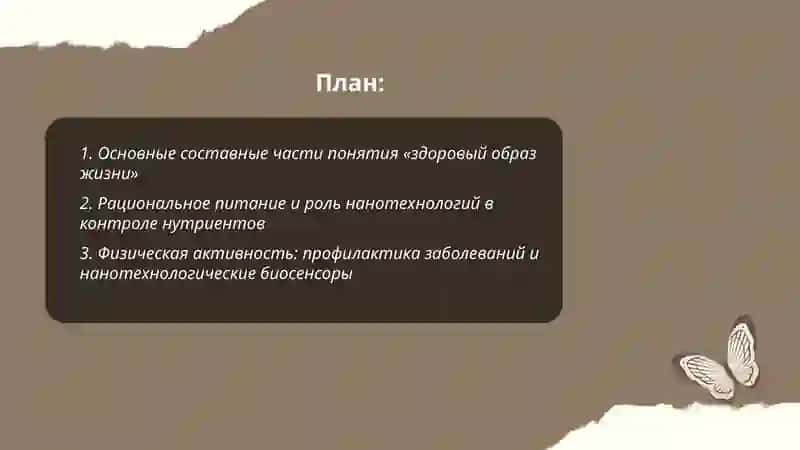 План:

1. Основные составные части понятия «здоровый образ жизни»

2. Рациональное питание и роль нанотехнологий в контроле нутриентов

3. Физическая активность: профилактика заболеваний и нанотехнологические биосенсоры